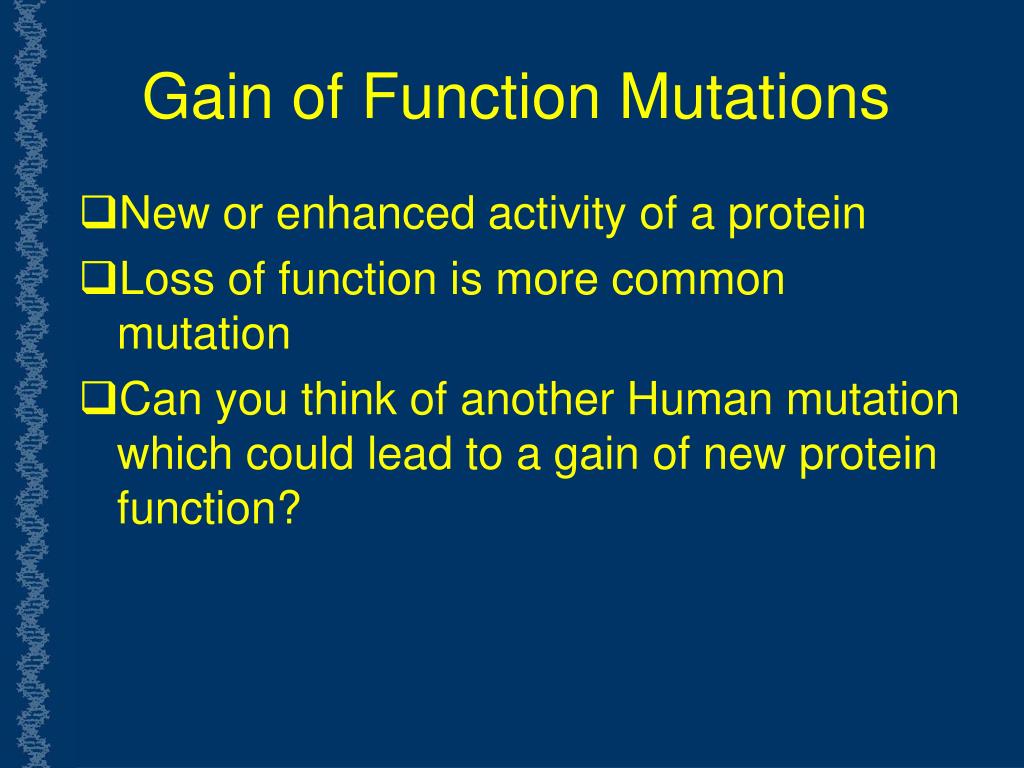 Gain of Function Mutations

❑New or enhanced activity of a protein

❑Loss of function is more common mutation

❑Can you think of another Human mutation which could lead to a gain of new protein function?